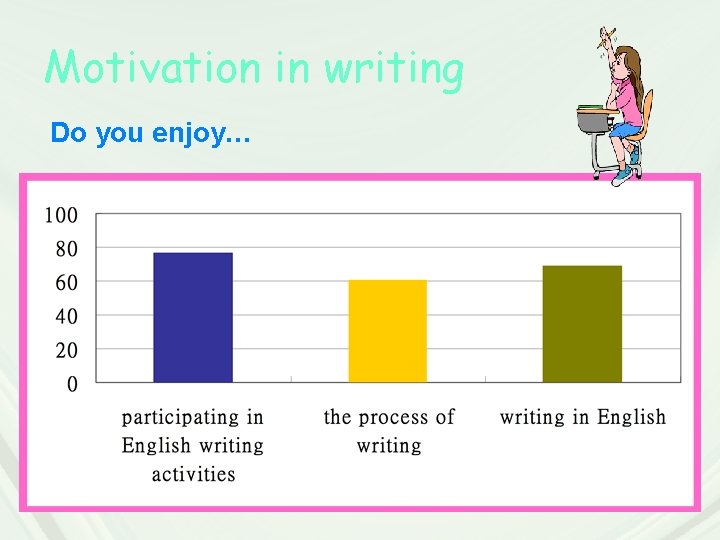 Motivation in writing

Do you enjoy...

100
80
60
40
20
0

participating in English writing activities

the process of writing

writing in English